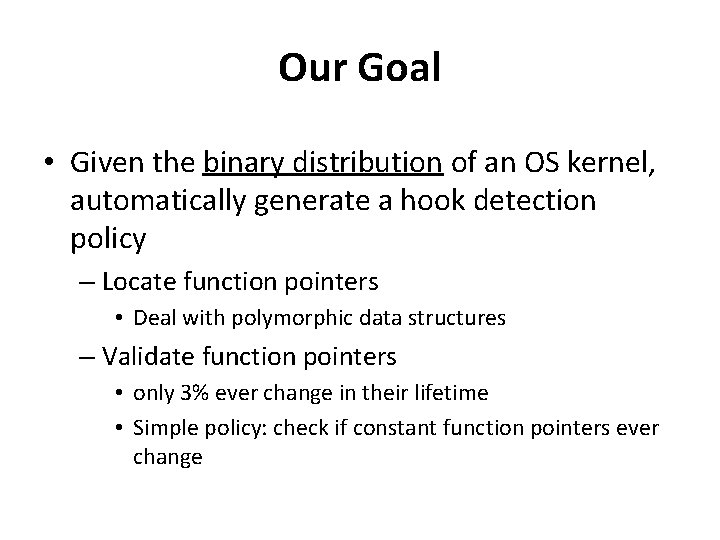 Our Goal

• Given the binary distribution of an OS kernel, automatically generate a hook detection policy

– Locate function pointers

• Deal with polymorphic data structures

– Validate function pointers

• only 3% ever change in their lifetime

• Simple policy: check if constant function pointers ever change